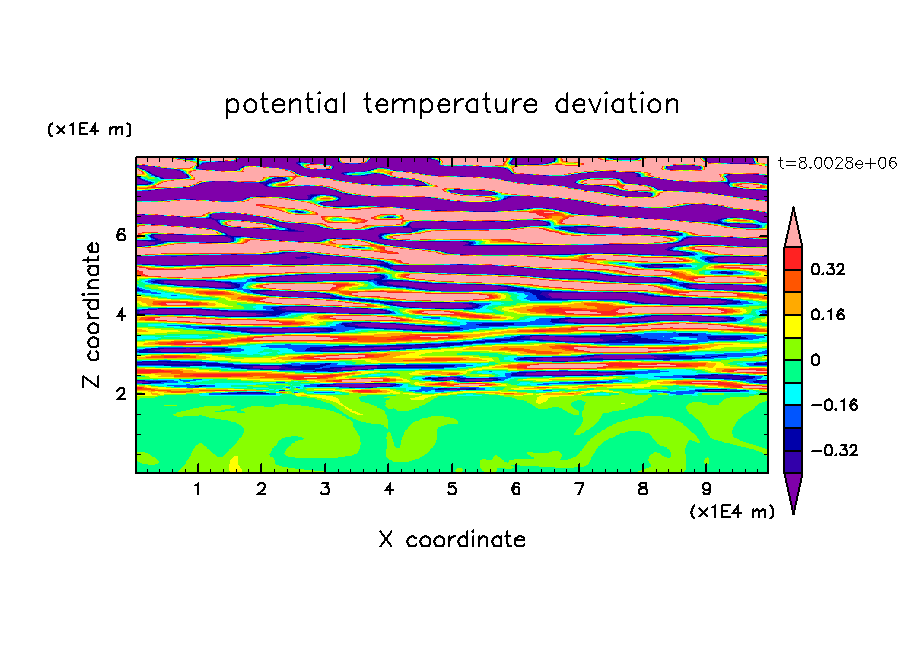 potential temperature deviation

(x1E4 m)

t=8.0028e+06

Z coordinate

6
4
2

0.32
0.16
0
−0.16
−0.32

1 2 3 4 5 6 7 8 9

(x1E4 m)

X coordinate